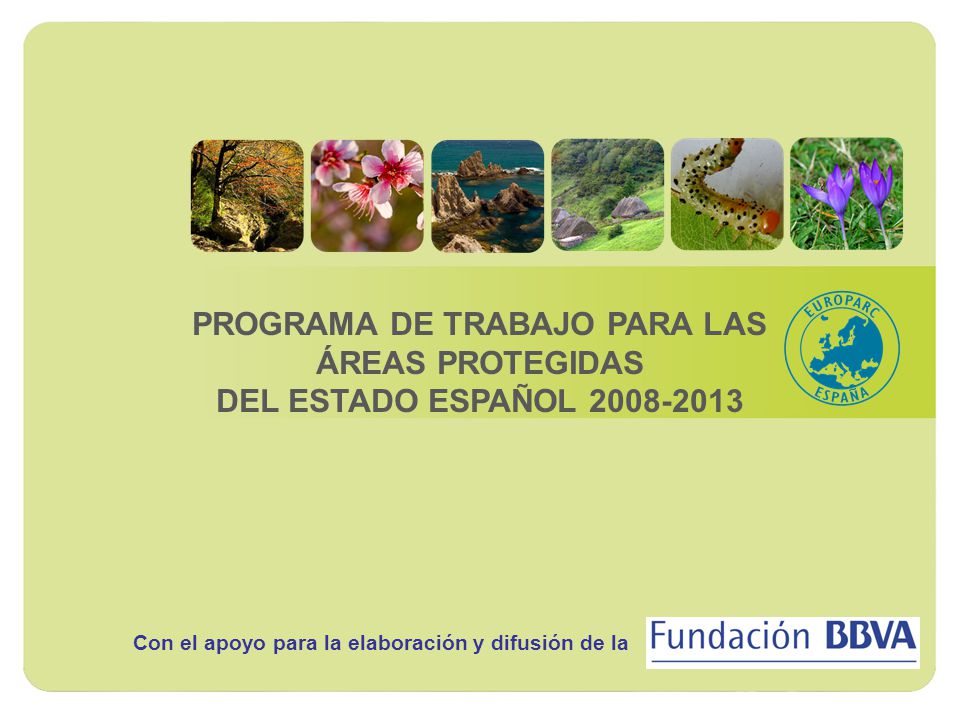 PROGRAMA DE TRABAJO PARA LAS ÁREAS PROTEGIDAS DEL ESTADO ESPAÑOL 2008-2013

EUROPARC ESPAÑA

Con el apoyo para la elaboración y difusión de la Fundación BBVA